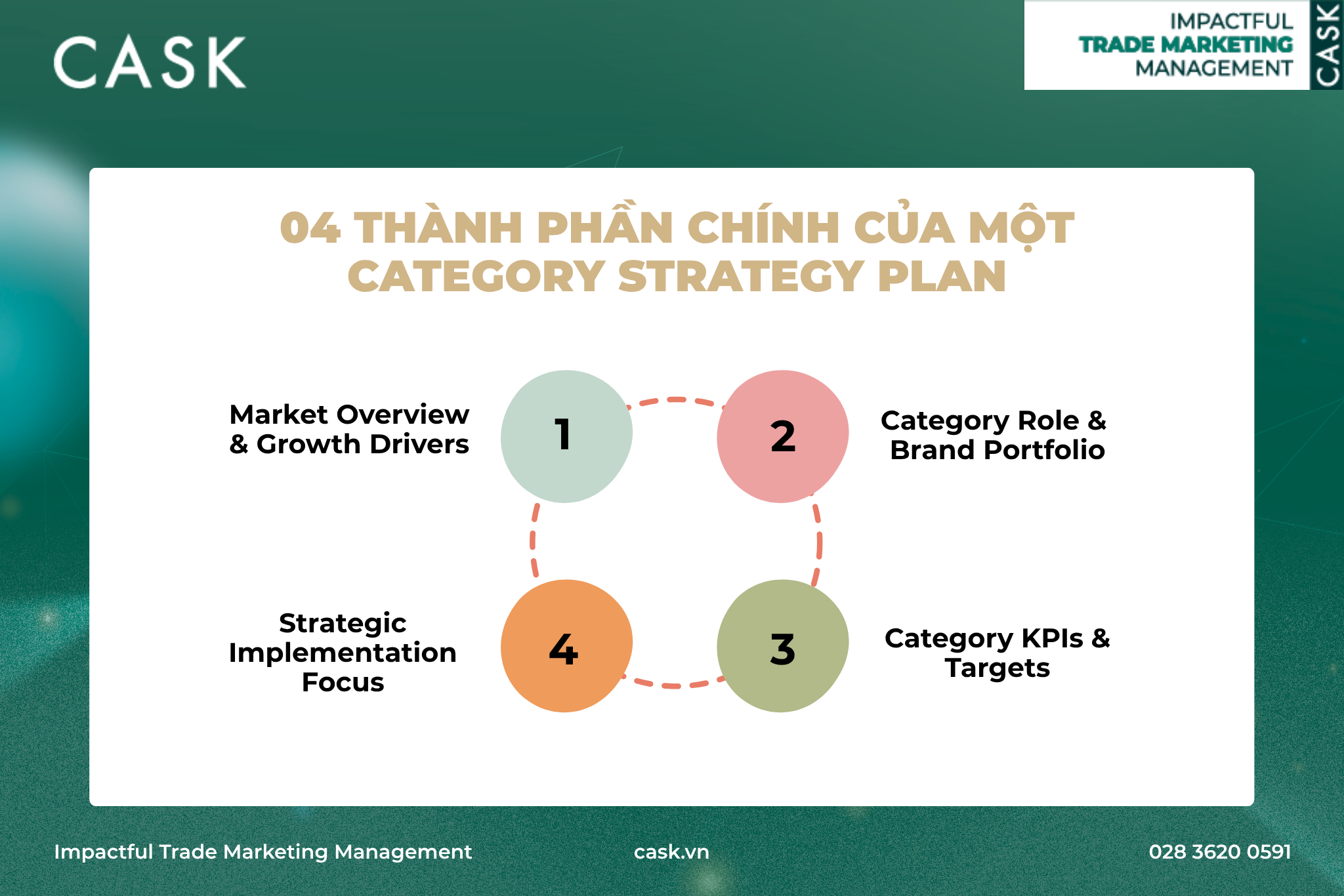 CASK

IMPACTFUL
TRADE MARKETING
MANAGEMENT
CASK

04 THÀNH PHẦN CHÍNH CỦA MỘT CATEGORY STRATEGY PLAN

Market Overview & Growth Drivers

1

2

Category Role & Brand Portfolio

Strategic Implementation Focus

4

3

Category KPIs & Targets

Impactful Trade Marketing Management

cask.vn

028 3620 0591